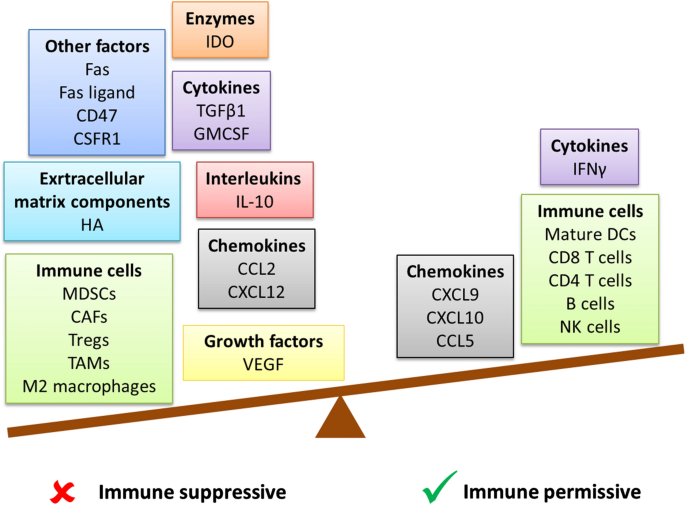 Enzymes
IDO

Other factors
Fas
Fas ligand
CD47
CSFR1

Cytokines
TGFβ1
GMCSF

Exrtracellular matrix components
HA

Interleukins
IL-10

Chemokines
CCL2
CXCL12

Immune cells
MDSCs
CAFs
Tregs
TAMs
M2 macrophages

Growth factors
VEGF

Cytokines
IFNγ

Immune cells
Mature DCs
CD8 T cells
CD4 T cells
B cells
NK cells

Chemokines
CXCL9
CXCL10
CCL5

Immune suppressive

Immune permissive